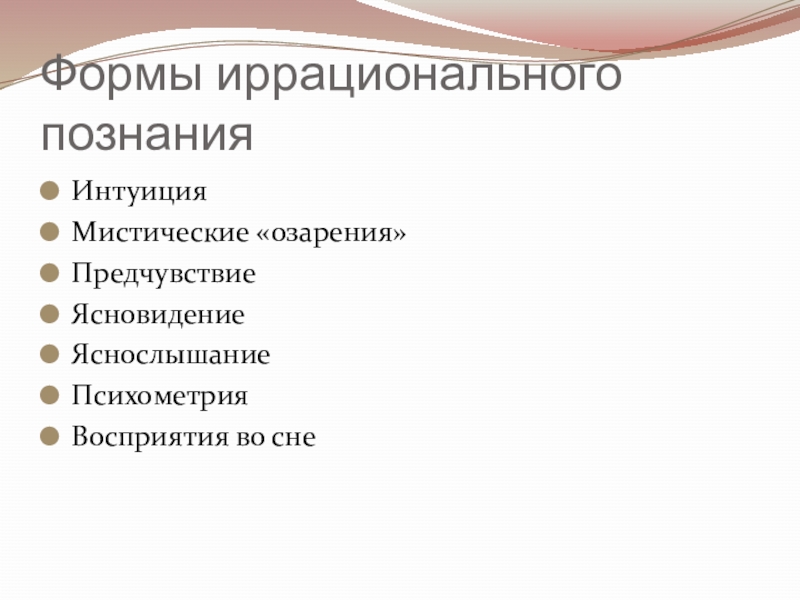 Формы иррационального познания

Интуиция
Мистические «озарения»
Предчувствие
Ясновидение
Яснослышание
Психометрия
Восприятия во сне